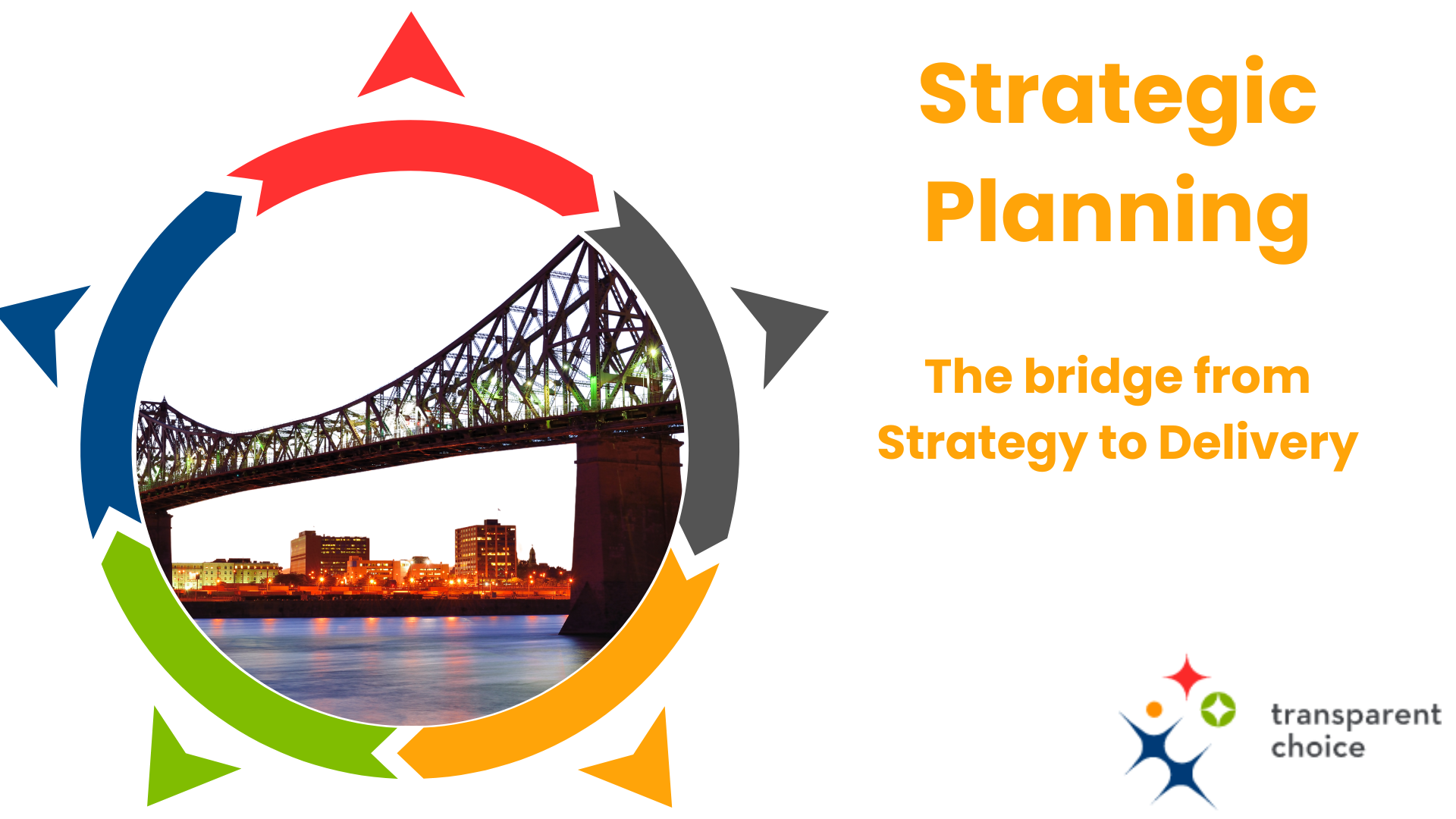 Strategic Planning

The bridge from Strategy to Delivery

transparent choice